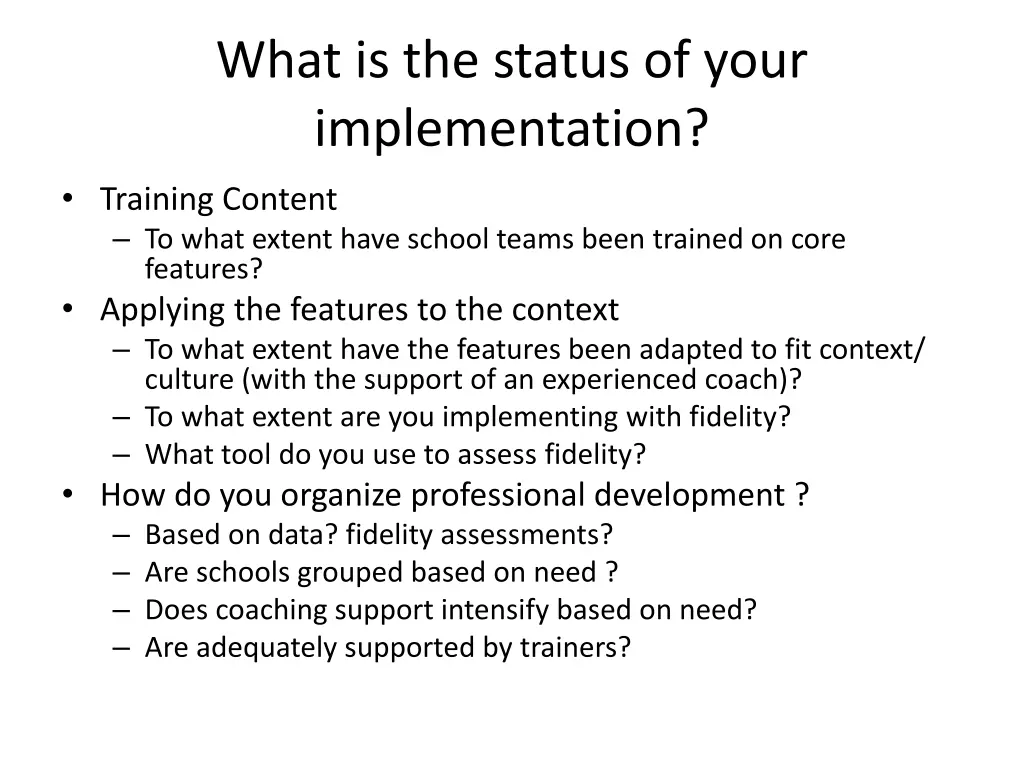 What is the status of your implementation?

• Training Content
– To what extent have school teams been trained on core features?
• Applying the features to the context
– To what extent have the features been adapted to fit context/ culture (with the support of an experienced coach)?
– To what extent are you implementing with fidelity?
– What tool do you use to assess fidelity?
• How do you organize professional development ?
– Based on data? fidelity assessments?
– Are schools grouped based on need ?
– Does coaching support intensify based on need?
– Are adequately supported by trainers?